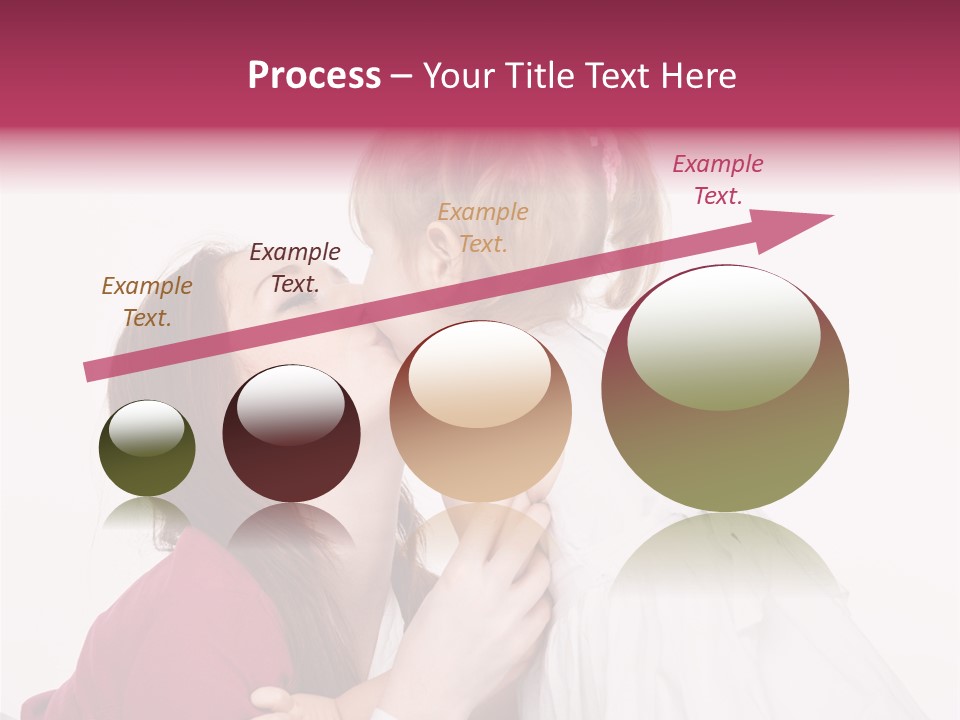 Process – Your Title Text Here

Example Text.

Example Text.

Example Text.

Example Text.